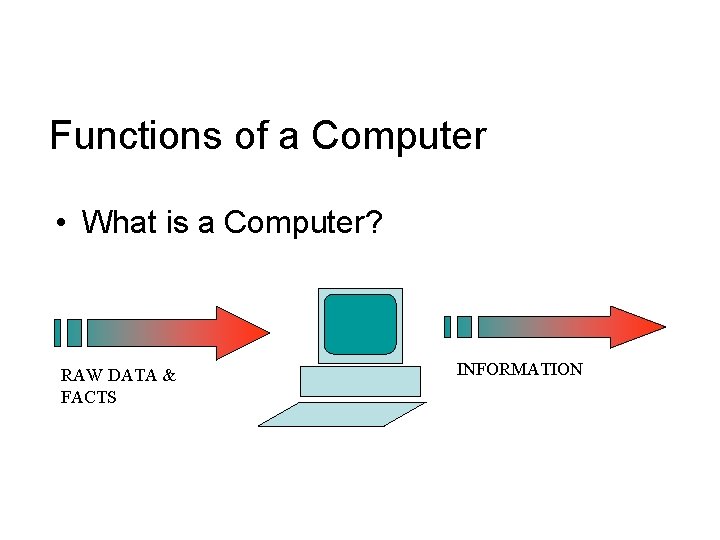 Functions of a Computer

• What is a Computer?

RAW DATA & FACTS

INFORMATION